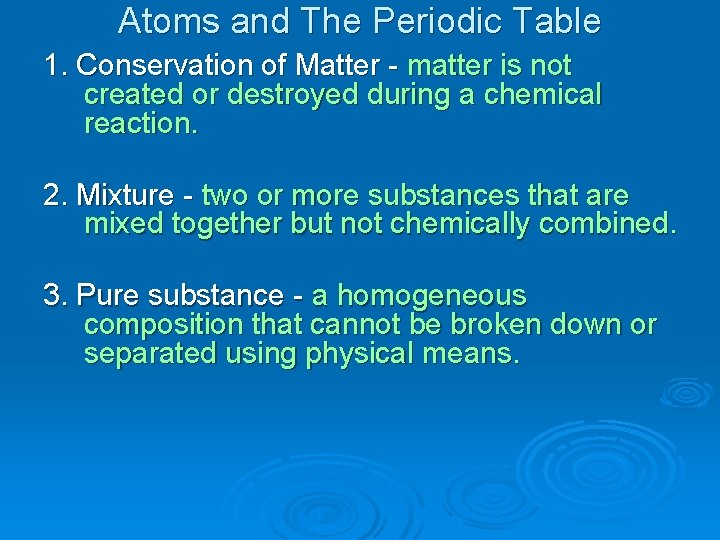 Atoms and The Periodic Table

1. Conservation of Matter - matter is not created or destroyed during a chemical reaction.

2. Mixture - two or more substances that are mixed together but not chemically combined.

3. Pure substance - a homogeneous composition that cannot be broken down or separated using physical means.